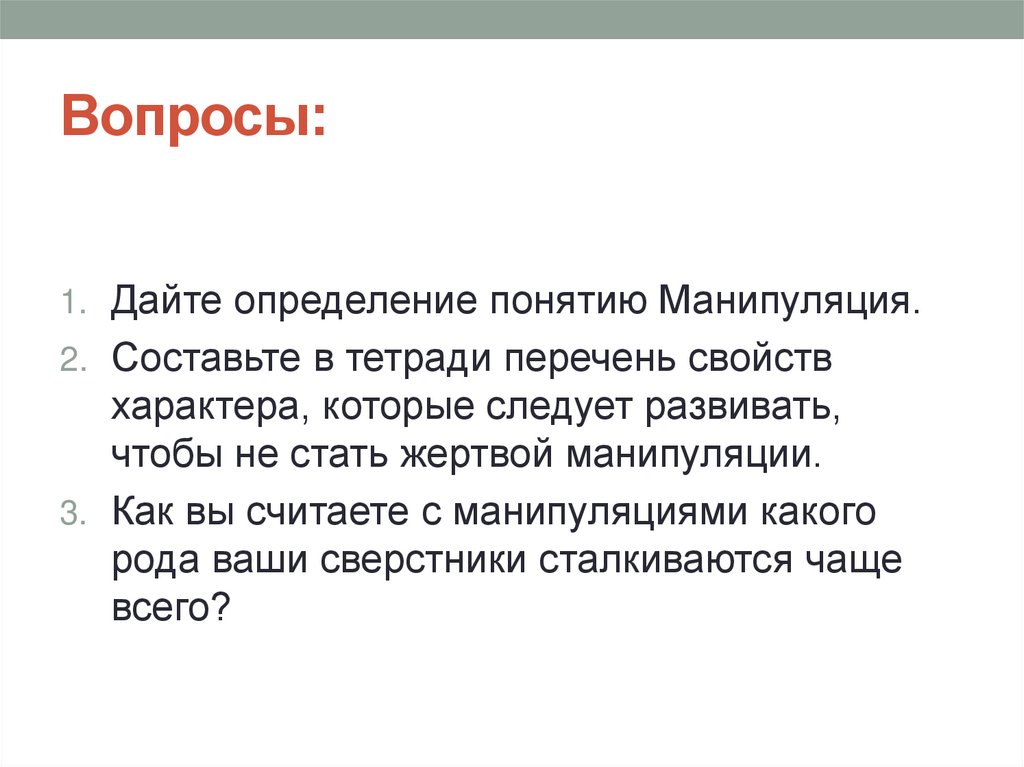 Вопросы:

1. Дайте определение понятию Манипуляция.
2. Составьте в тетради перечень свойств характера, которые следует развивать, чтобы не стать жертвой манипуляции.
3. Как вы считаете с манипуляциями какого рода ваши сверстники сталкиваются чаще всего?